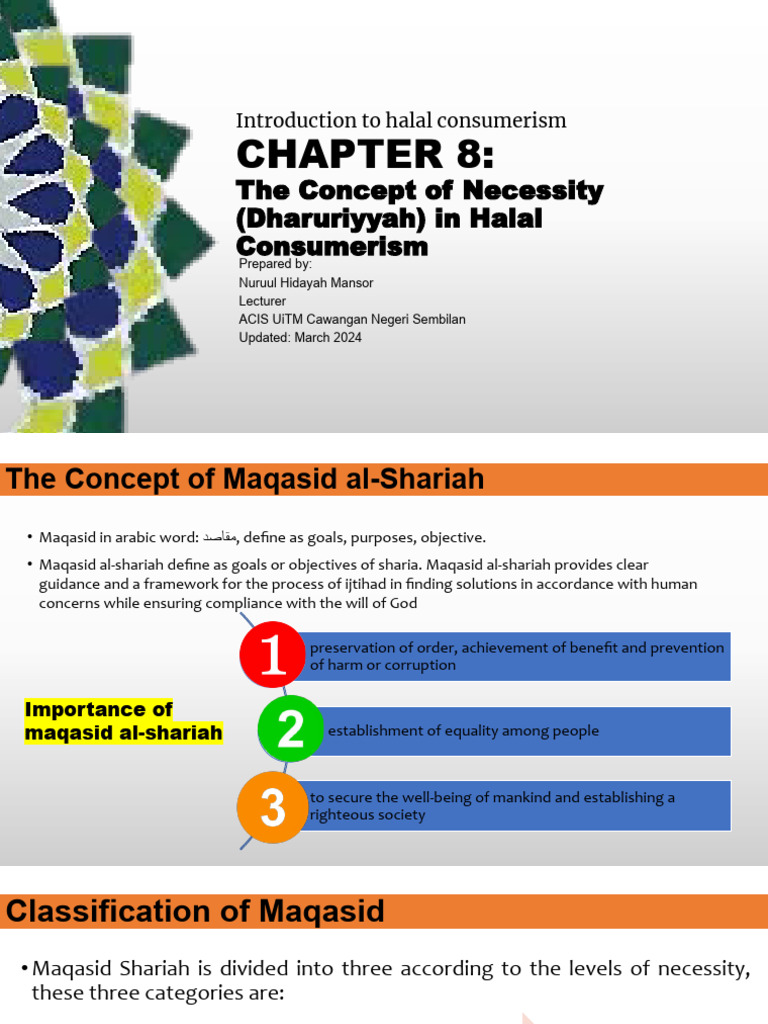 Introduction to halal consumerism

CHAPTER 8:

The Concept of Necessity (Dharuriyyah) in Halal Consumerism

Prepared by:
Nuruul Hidayah Mansor
Lecturer
ACIS UiTM Cawangan Negeri Sembilan
Updated: March 2024

The Concept of Maqasid al-Shariah

• Maqasid in arabic word: مقاصد, define as goals, purposes, objective.

• Maqasid al-shariah define as goals or objectives of sharia. Maqasid al-shariah provides clear guidance and a framework for the process of ijtihad in finding solutions in accordance with human concerns while ensuring compliance with the will of God

Importance of maqasid al-shariah

1 preservation of order, achievement of benefit and prevention of harm or corruption

2 establishment of equality among people

3 to secure the well-being of mankind and establishing a righteous society

Classification of Maqasid

• Maqasid Shariah is divided into three according to the levels of necessity, these three categories are: